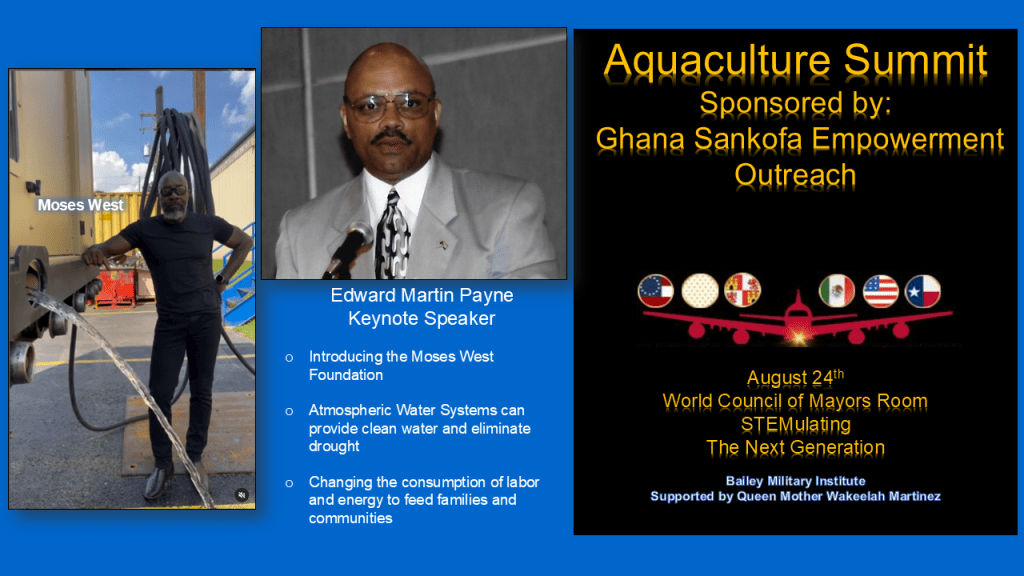 Moses West

Edward Martin Payne
Keynote Speaker

o Introducing the Moses West Foundation

o Atmospheric Water Systems can provide clean water and eliminate drought

o Changing the consumption of labor and energy to feed families and communities

Aquaculture Summit
Sponsored by:
Ghana Sankofa Empowerment Outreach

August 24$^{th}$
World Council of Mayors Room
STEMulating
The Next Generation

Bailey Military Institute
Supported by Queen Mother Wakeelah Martinez